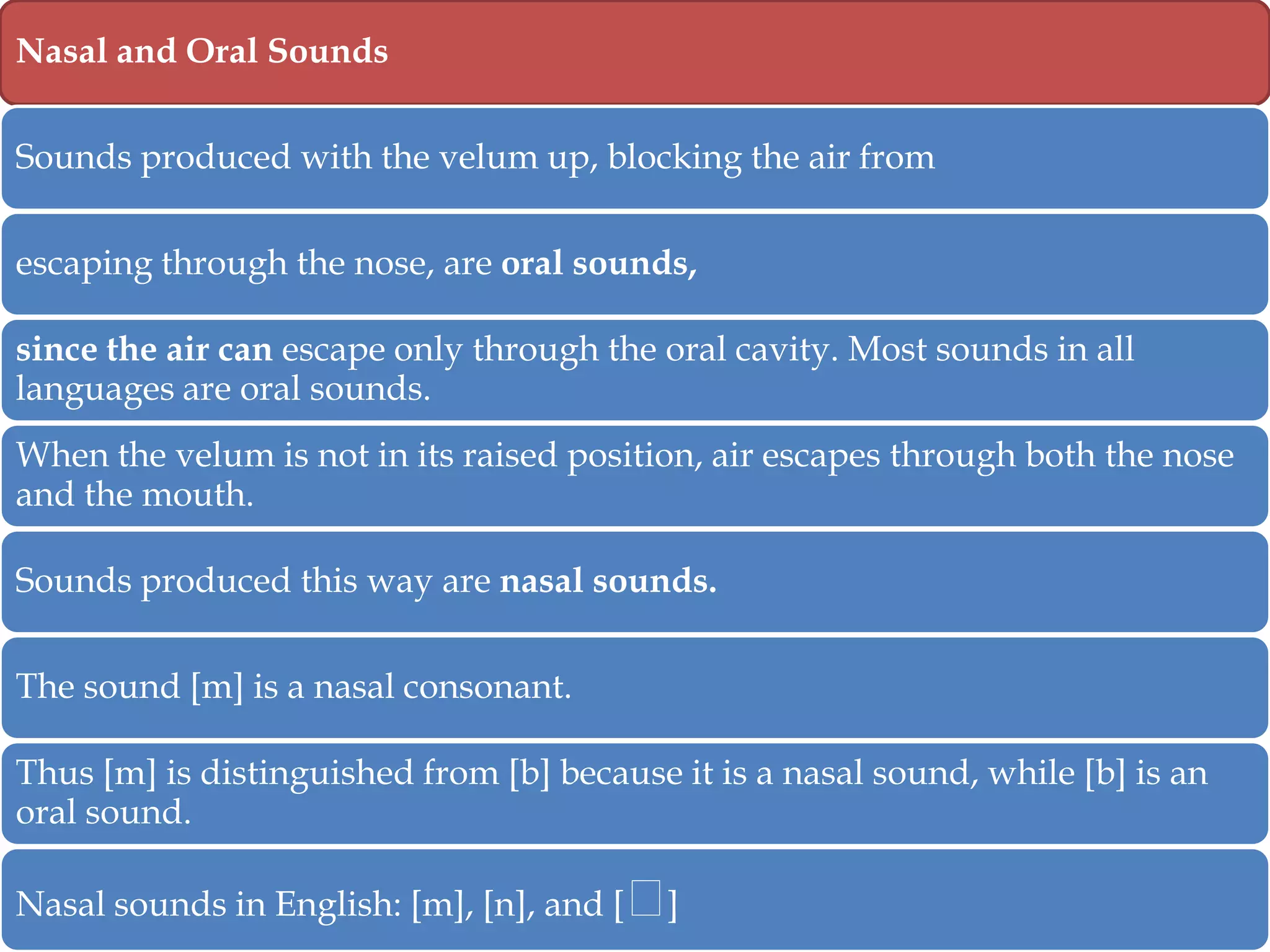 Nasal and Oral Sounds

Sounds produced with the velum up, blocking the air from

escaping through the nose, are oral sounds,

since the air can escape only through the oral cavity. Most sounds in all languages are oral sounds.

When the velum is not in its raised position, air escapes through both the nose and the mouth.

Sounds produced this way are nasal sounds.

The sound [m] is a nasal consonant.

Thus [m] is distinguished from [b] because it is a nasal sound, while [b] is an oral sound.

Nasal sounds in English: [m], [n], and [□]